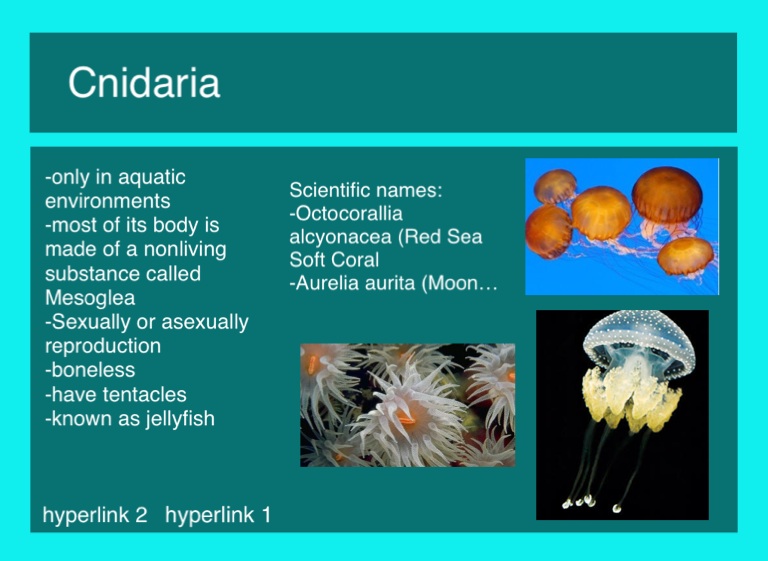 Cnidaria

-only in aquatic environments
-most of its body is made of a nonliving substance called Mesoglea
-Sexually or asexually reproduction
-boneless
-have tentacles
-known as jellyfish

Scientific names:
-Octocorallia alcyonacea (Red Sea Soft Coral
-Aurelia aurita (Moon…

hyperlink 2 hyperlink 1